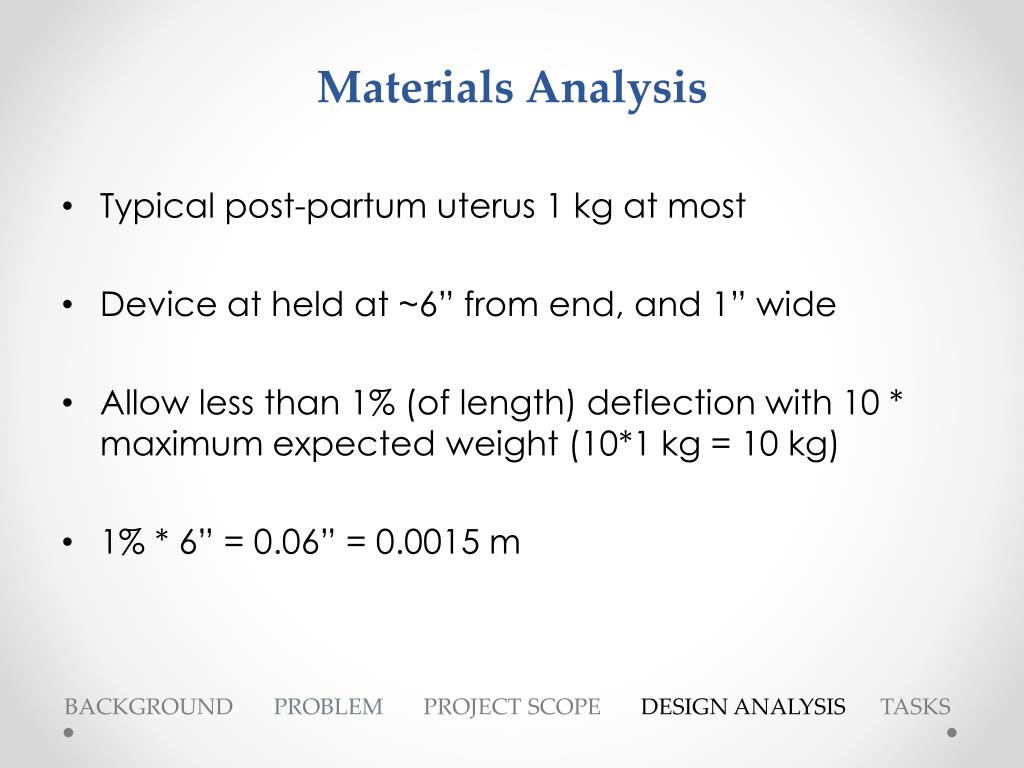 Materials Analysis

• Typical post-partum uterus 1 kg at most

• Device at held at ~6” from end, and 1” wide

• Allow less than 1% (of length) deflection with 10 * maximum expected weight (10*1 kg = 10 kg)

• 1% * 6” = 0.06” = 0.0015 m

BACKGROUND PROBLEM PROJECT SCOPE DESIGN ANALYSIS TASKS